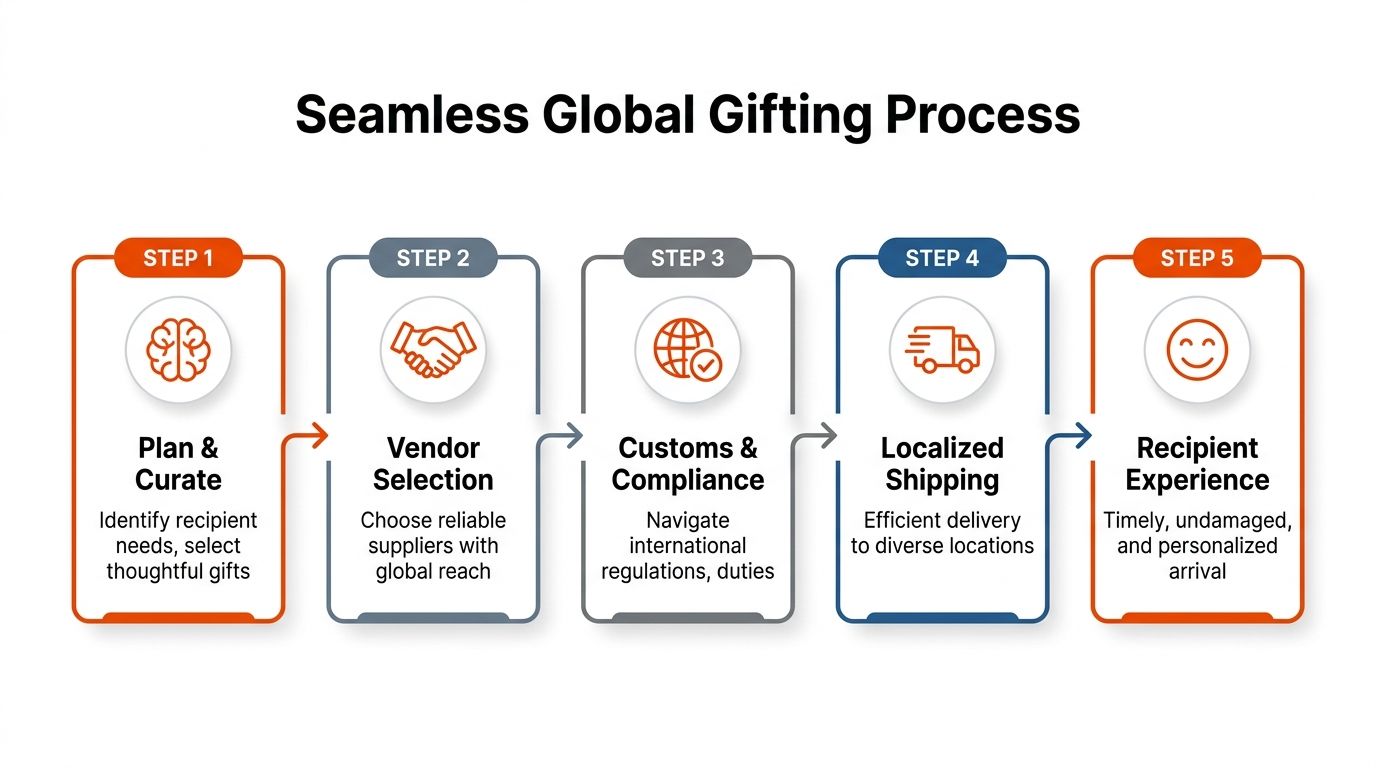 Seamless Global Gifting Process

STEP 1

Plan & Curate

Identify recipient needs, select thoughtful gifts

STEP 2

Vendor Selection

Choose reliable suppliers with global reach

STEP 3

Customs & Compliance

Navigate international regulations, duties

STEP 4

Localized Shipping

Efficient delivery to diverse locations

STEP 5

Recipient Experience

Timely, undamaged, and personalized arrival